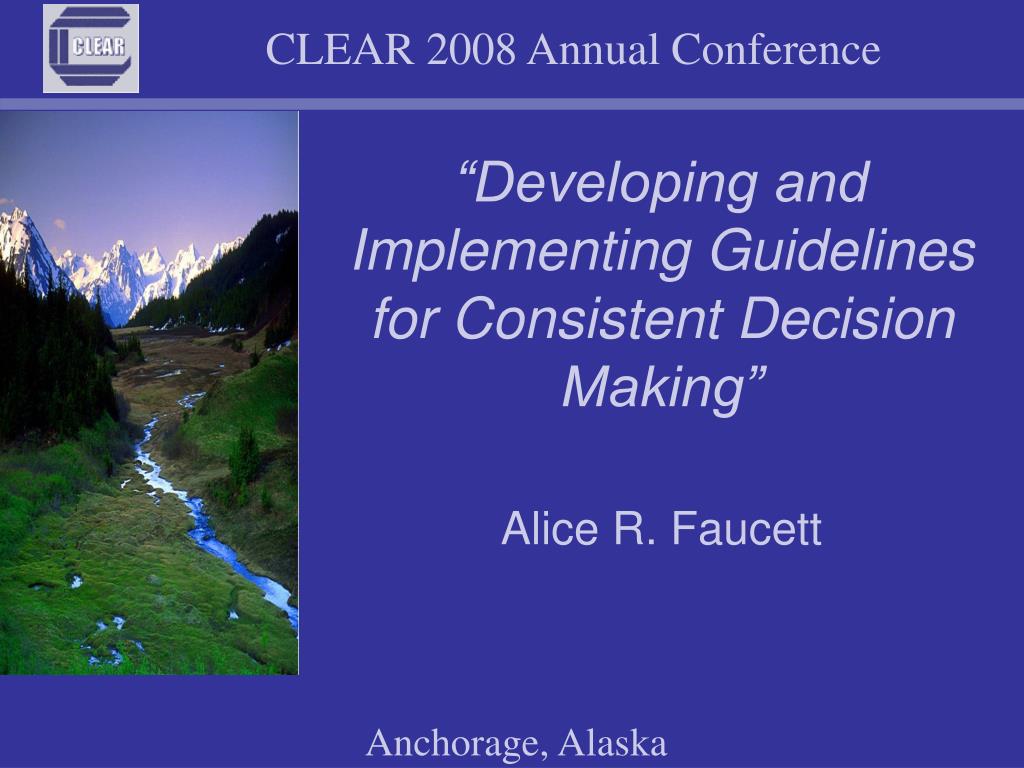 CLEAR

CLEAR 2008 Annual Conference

“Developing and Implementing Guidelines for Consistent Decision Making”

Alice R. Faucett

Anchorage, Alaska